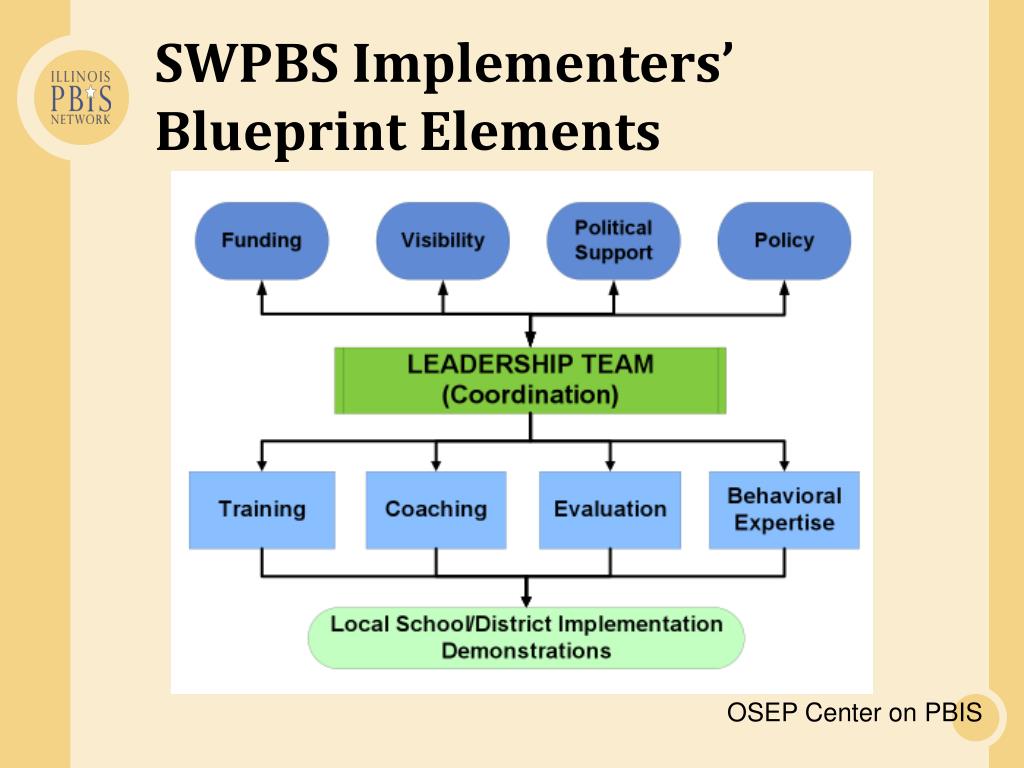 ILLINOIS
PBIS
NETWORK

SWPBS Implementers' Blueprint Elements

Funding

Visibility

Political Support

Policy

LEADERSHIP TEAM
(Coordination)

Training

Coaching

Evaluation

Behavioral Expertise

Local School/District Implementation Demonstrations

OSEP Center on PBIS